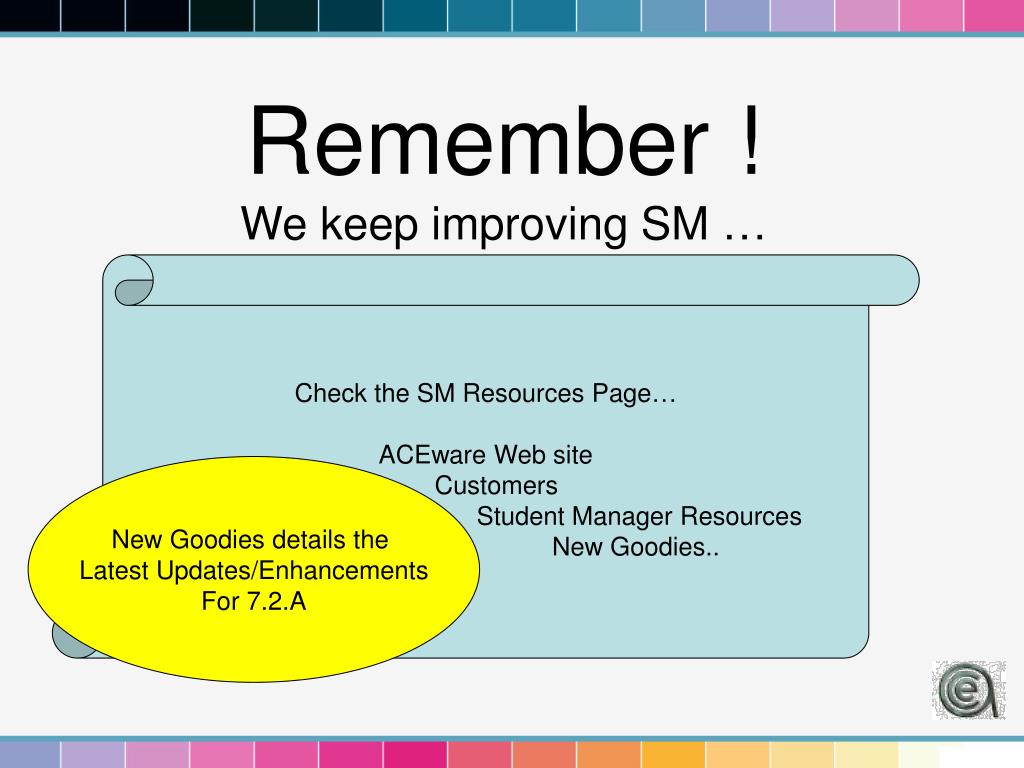 Remember !
We keep improving SM …

Check the SM Resources Page…

ACEware Web site
Customers
Student Manager Resources
New Goodies..

New Goodies details the Latest Updates/Enhancements For 7.2.A